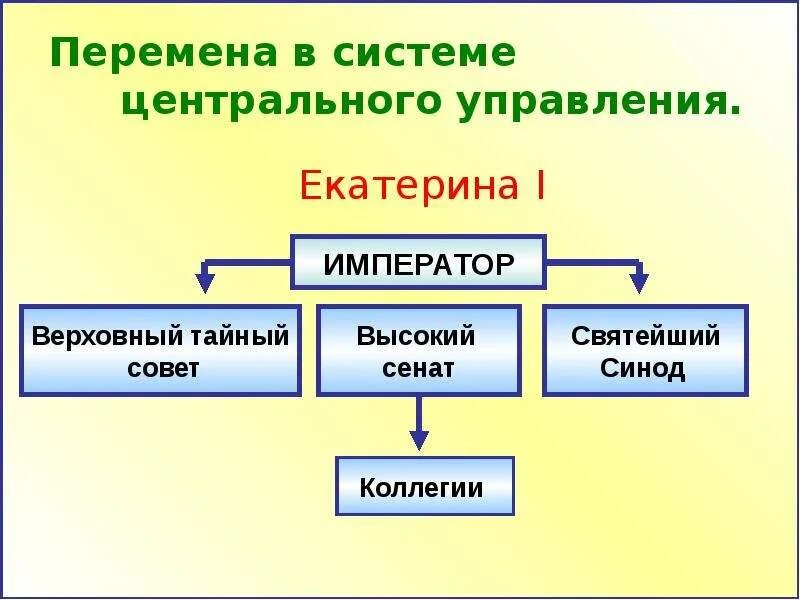 Перемена в системе центрального управления.

Екатерина I

ИМПЕРАТОР

Верховный тайный совет

Высокий сенат

Святейший Синод

Коллегии